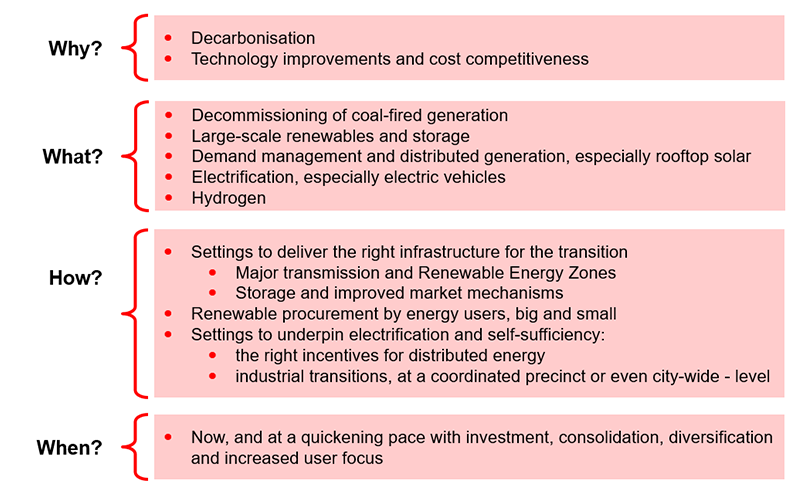 Why?

- Decarbonisation
- Technology improvements and cost competitiveness

What?

- Decommissioning of coal-fired generation
- Large-scale renewables and storage
- Demand management and distributed generation, especially rooftop solar
- Electrification, especially electric vehicles
- Hydrogen

How?

- Settings to deliver the right infrastructure for the transition
  - Major transmission and Renewable Energy Zones
  - Storage and improved market mechanisms
- Renewable procurement by energy users, big and small
- Settings to underpin electrification and self-sufficiency:
  - the right incentives for distributed energy
  - industrial transitions, at a coordinated precinct or even city-wide - level

When?

- Now, and at a quickening pace with investment, consolidation, diversification and increased user focus